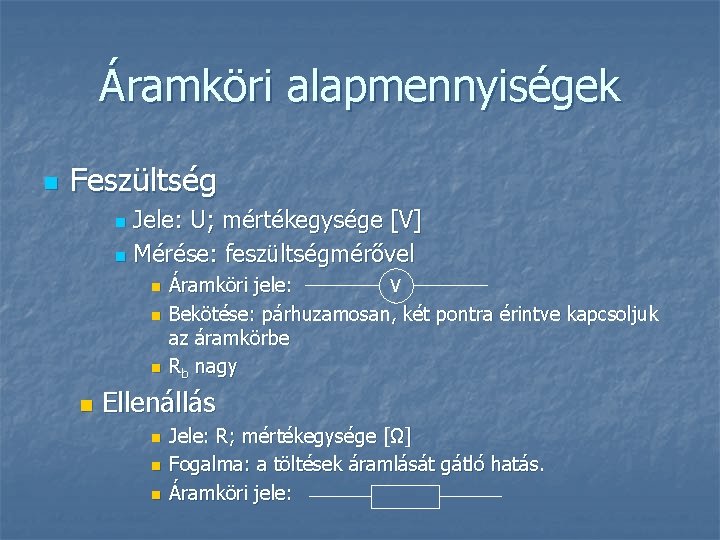 Áramköri alapmennyiségek

Feszültség

Jele: U; mértékegysége [V]

Mérése: feszültségmérővel

Áramköri jele: V

Bekötése: párhuzamosan, két pontra érintve kapcsoljuk az áramkörbe

$R_b$ nagy

Ellenállás

Jele: R; mértékegysége [Ω]

Fogalma: a töltések áramlását gátló hatás.

Áramköri jele: